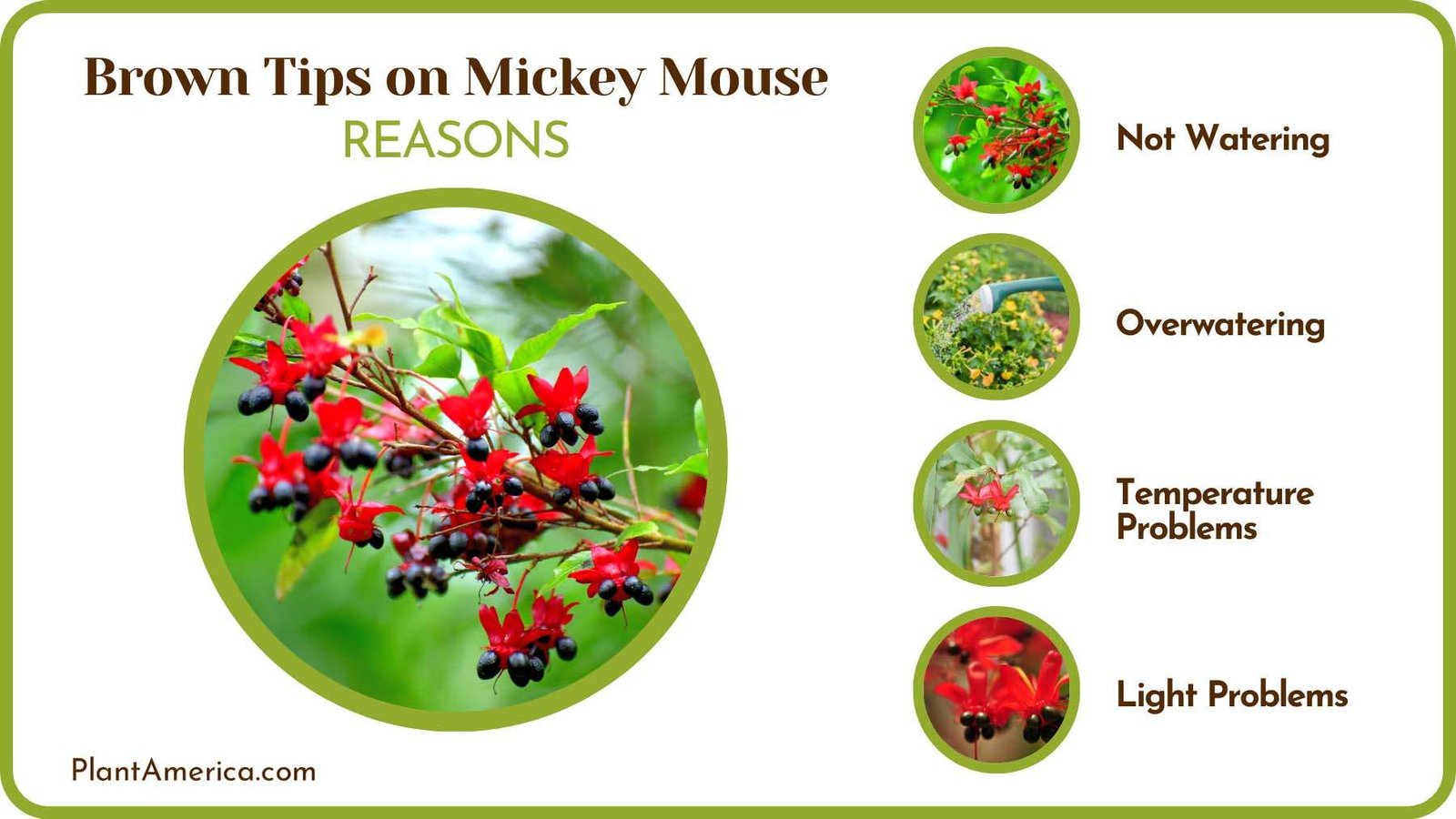 Brown Tips on Mickey Mouse
REASONS

Not Watering

Overwatering

Temperature Problems

Light Problems

PlantAmerica.com